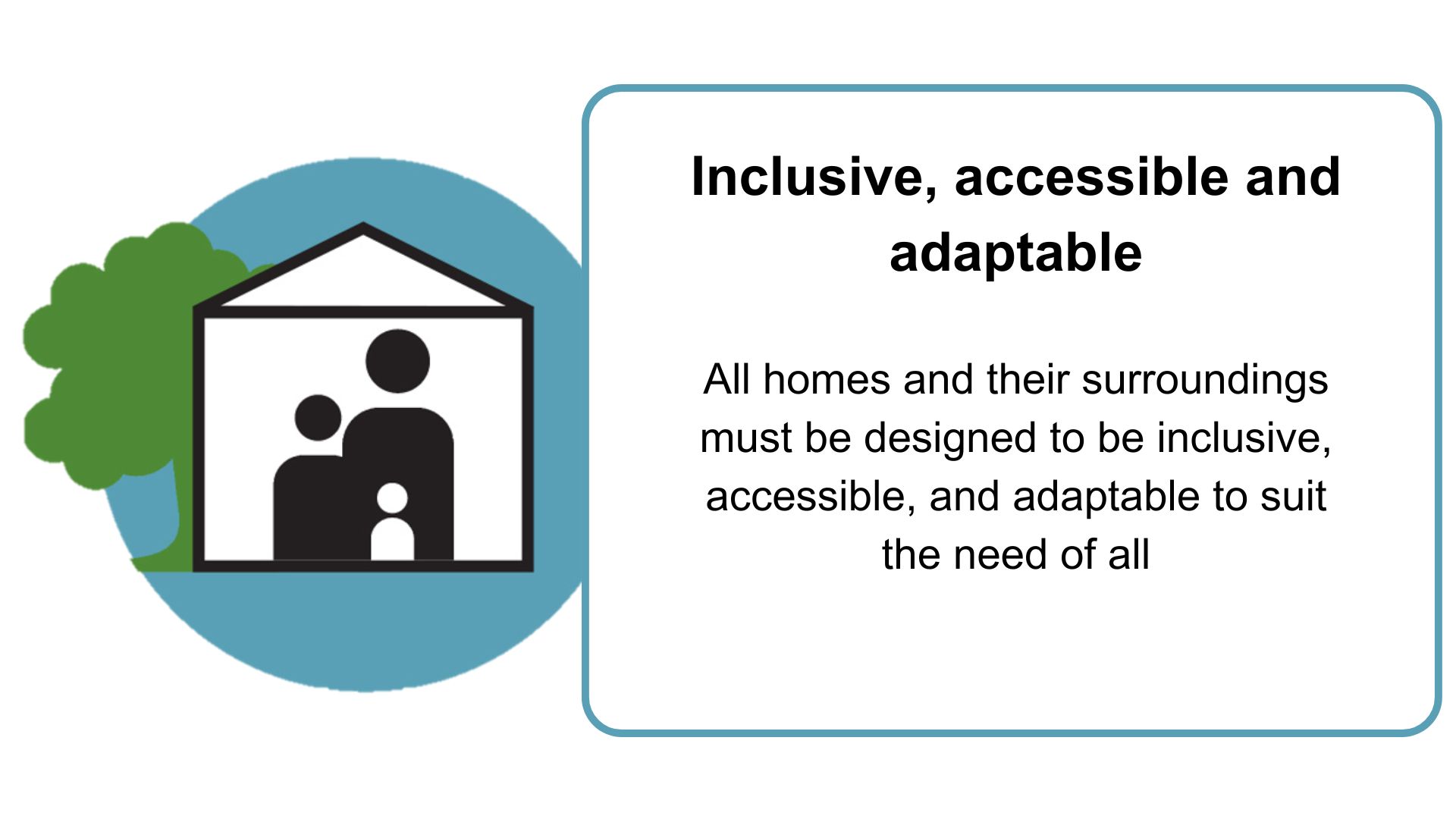 Inclusive, accessible and adaptable

All homes and their surroundings must be designed to be inclusive, accessible, and adaptable to suit the need of all